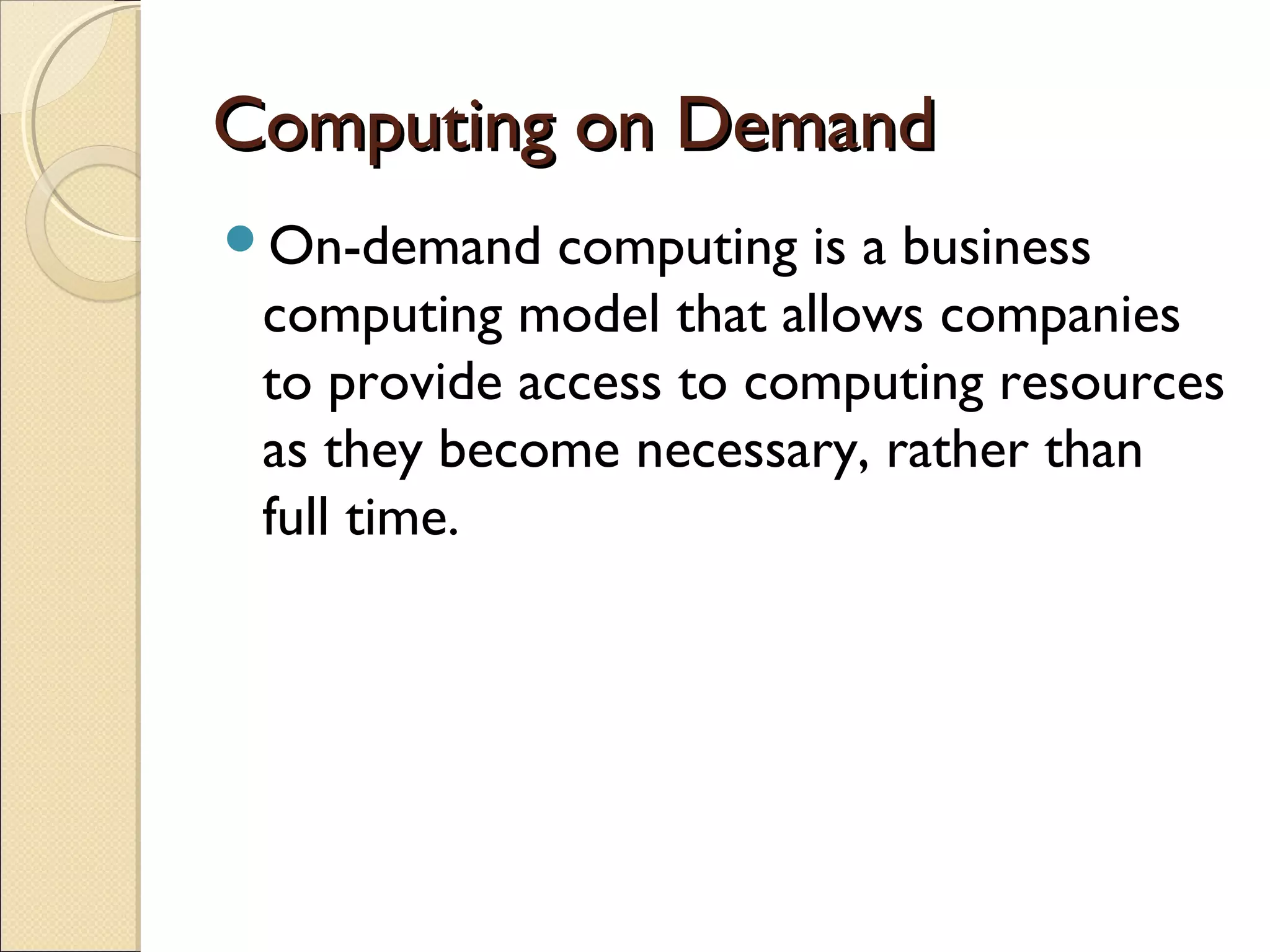 Computing on Demand

On-demand computing is a business computing model that allows companies to provide access to computing resources as they become necessary, rather than full time.